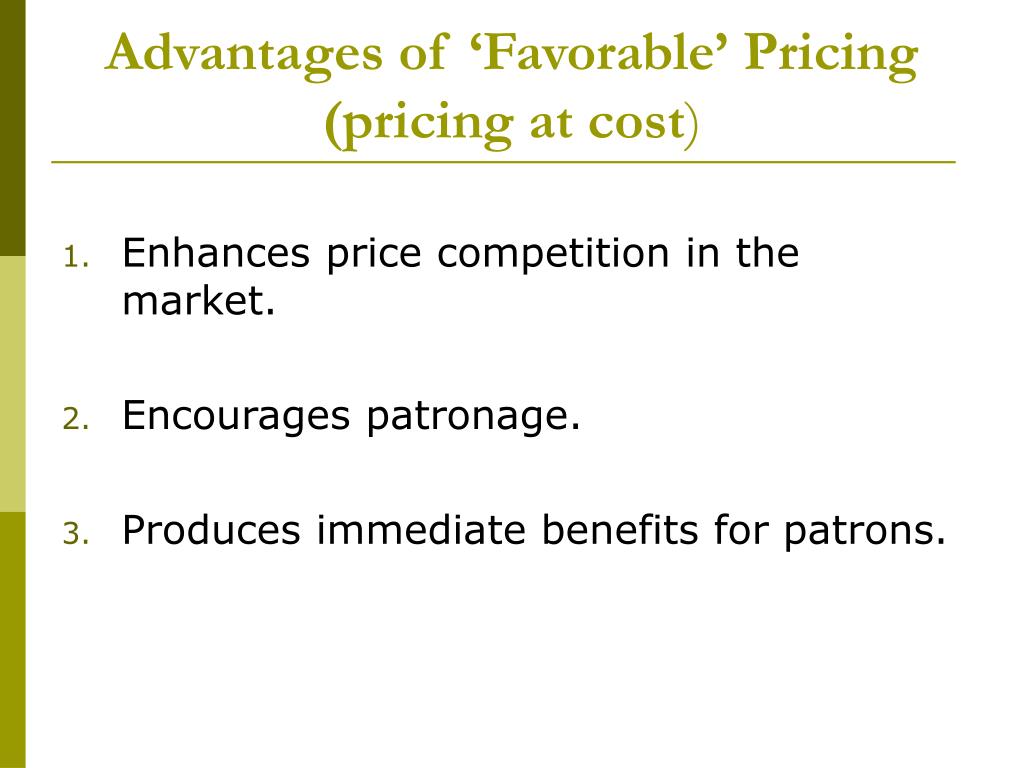 Advantages of ‘Favorable’ Pricing (pricing at cost)

1. Enhances price competition in the market.

2. Encourages patronage.

3. Produces immediate benefits for patrons.